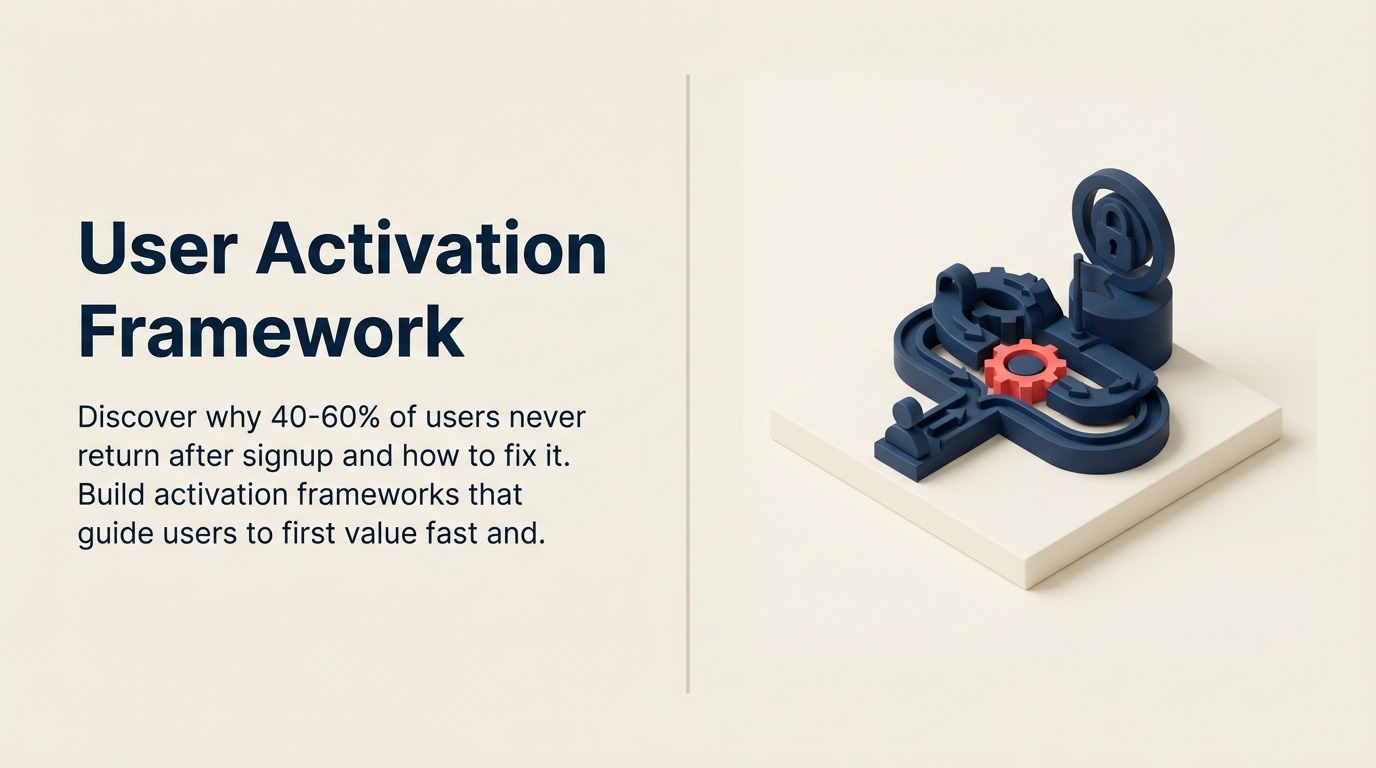 User Activation Framework

Discover why 40-60% of users never return after signup and how to fix it. Build activation frameworks that guide users to first value fast and.